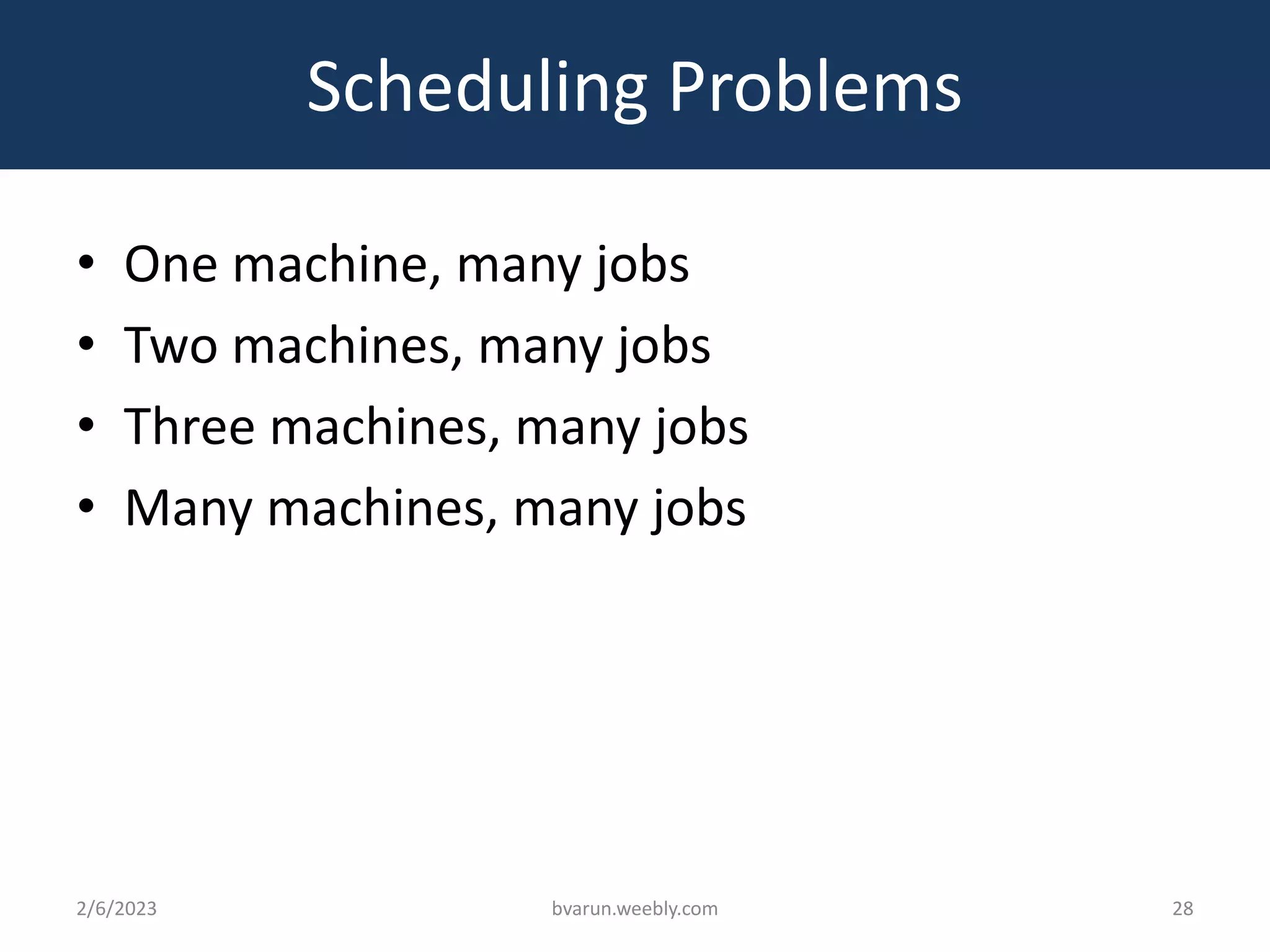 Scheduling Problems

• One machine, many jobs
• Two machines, many jobs
• Three machines, many jobs
• Many machines, many jobs

2/6/2023

bvarun.weebly.com

28